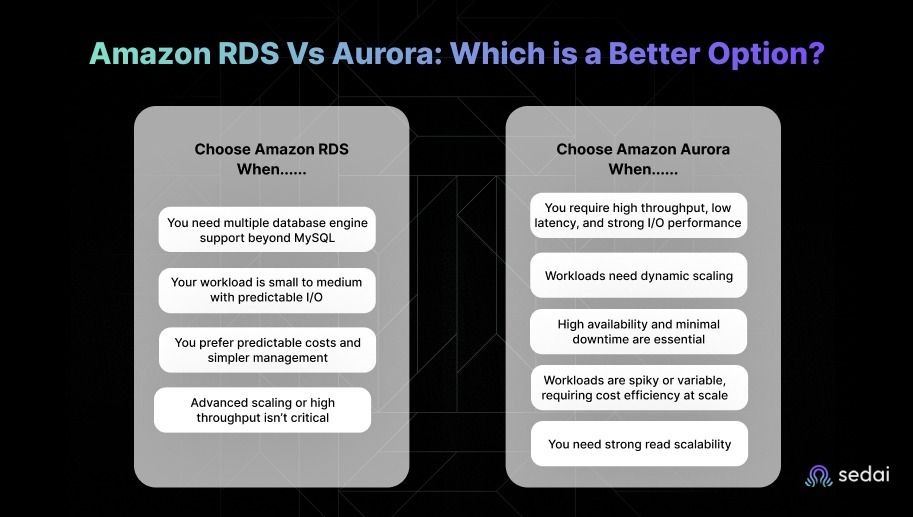 Amazon RDS Vs Aurora: Which is a Better Option?

Choose Amazon RDS When......

You need multiple database engine support beyond MySQL

Your workload is small to medium with predictable I/O

You prefer predictable costs and simpler management

Advanced scaling or high throughput isn't critical

Choose Amazon Aurora When......

You require high throughput, low latency, and strong I/O performance

Workloads need dynamic scaling

High availability and minimal downtime are essential

Workloads are spiky or variable, requiring cost efficiency at scale

You need strong read scalability

sedai